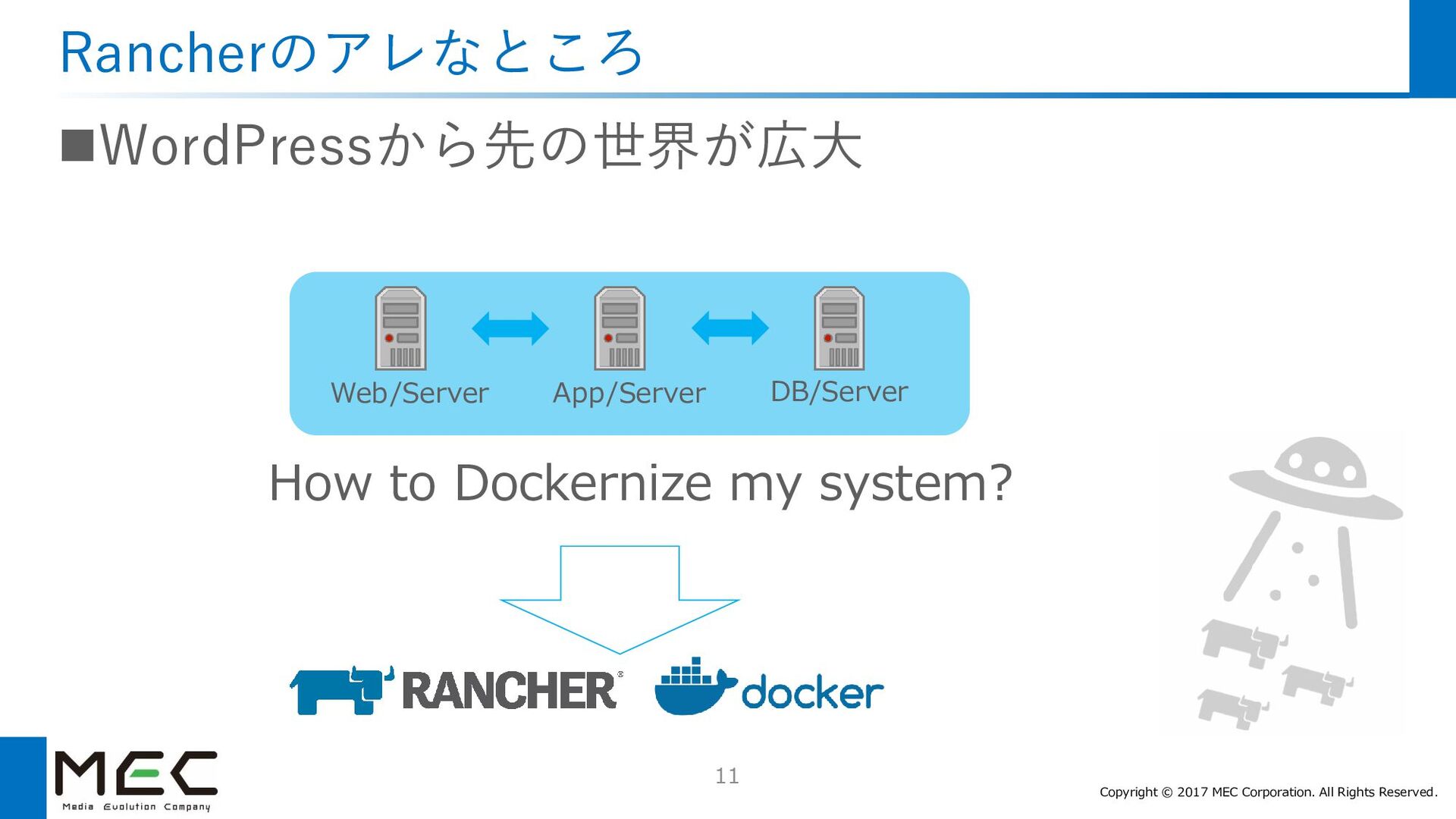 Rancherのアレなところ

■WordPressから先の世界が広大

Web/Server App/Server DB/Server

How to Dockernize my system?

RANCHER® docker

MEC
Media Evolution Company

11

Copyright © 2017 MEC Corporation. All Rights Reserved.